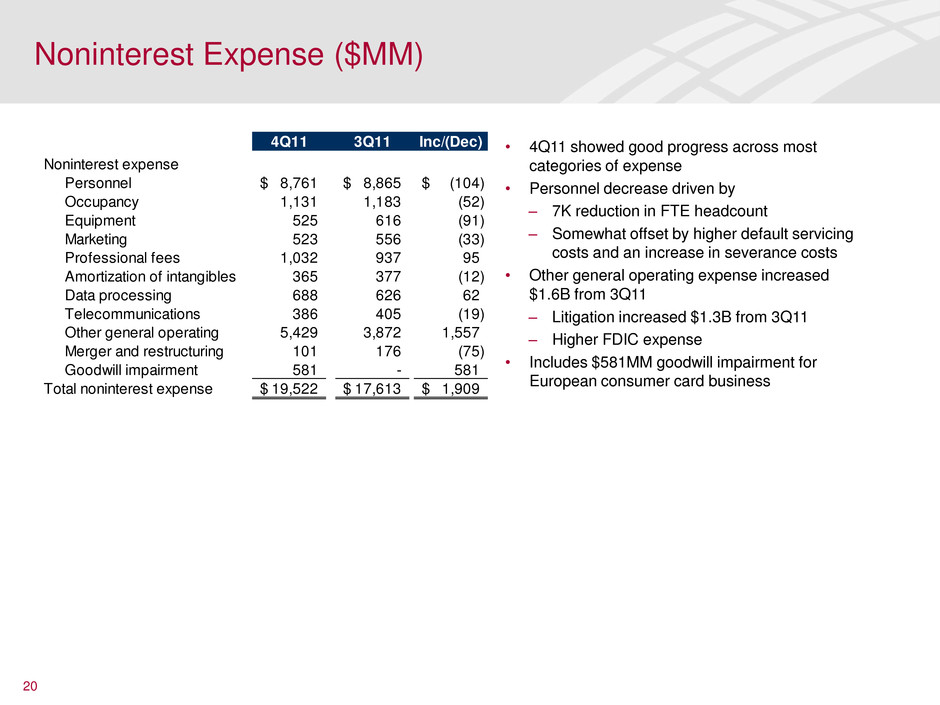 Noninterest Expense ($MM)

| | 4Q11 | 3Q11 | Inc/(Dec) |
|---|---|---|---|
| Noninterest expense | | | |
| Personnel | $ 8,761 | $ 8,865 | $ (104) |
| Occupancy | 1,131 | 1,183 | (52) |
| Equipment | 525 | 616 | (91) |
| Marketing | 523 | 556 | (33) |
| Professional fees | 1,032 | 937 | 95 |
| Amortization of intangibles | 365 | 377 | (12) |
| Data processing | 688 | 626 | 62 |
| Telecommunications | 386 | 405 | (19) |
| Other general operating | 5,429 | 3,872 | 1,557 |
| Merger and restructuring | 101 | 176 | (75) |
| Goodwill impairment | 581 | - | 581 |
| Total noninterest expense | $ 19,522 | $ 17,613 | $ 1,909 |

• 4Q11 showed good progress across most categories of expense
• Personnel decrease driven by
– 7K reduction in FTE headcount
– Somewhat offset by higher default servicing costs and an increase in severance costs
• Other general operating expense increased $1.6B from 3Q11
– Litigation increased $1.3B from 3Q11
– Higher FDIC expense
• Includes $581MM goodwill impairment for European consumer card business

20